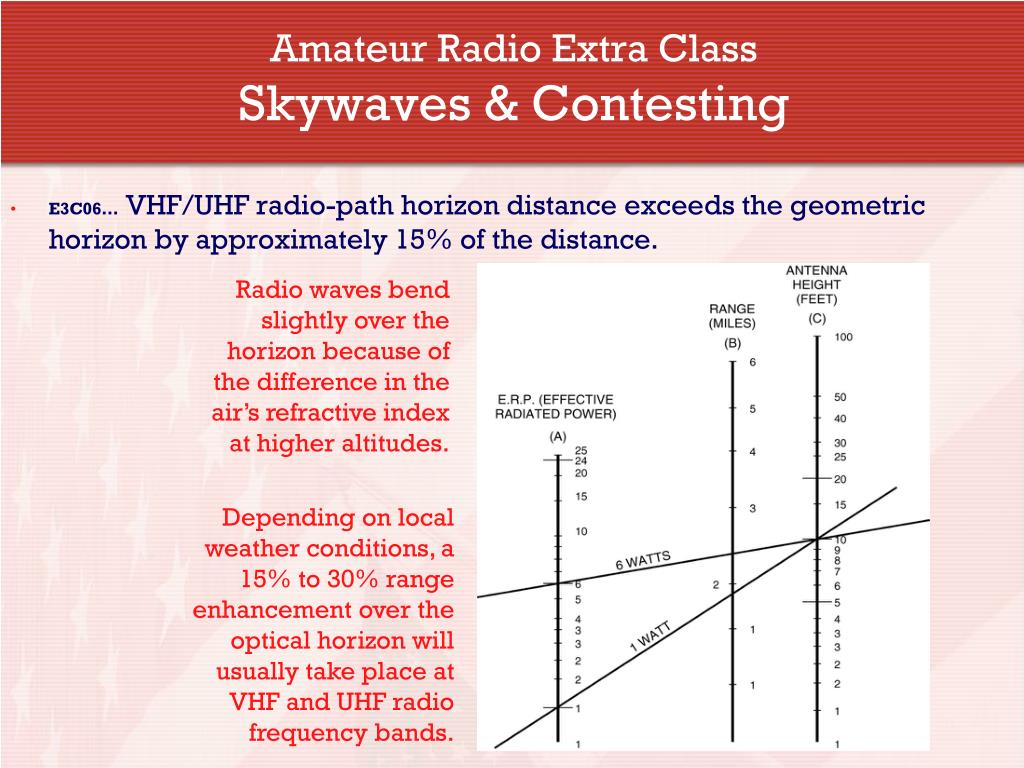 Amateur Radio Extra Class
Skywaves & Contesting

• E3C06... VHF/UHF radio-path horizon distance exceeds the geometric horizon by approximately 15% of the distance.

Radio waves bend slightly over the horizon because of the difference in the air's refractive index at higher altitudes.

Depending on local weather conditions, a 15% to 30% range enhancement over the optical horizon will usually take place at VHF and UHF radio frequency bands.

E.R.P. (EFFECTIVE RADIATED POWER)
(A)
25
24
20
15
10
6
5
4
3
3
2
2
1
1

RANGE (MILES)
(B)
6
5
4
3
2
1
1

ANTENNA HEIGHT (FEET)
(C)
100
50
40
30
25
20
15
10
9
8
7
6
5
4
3
3
2
2
1
1

6 WATTS
1 WATT